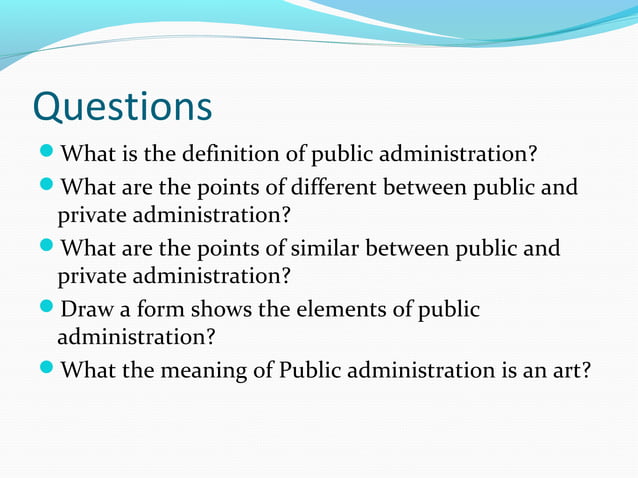 Questions

- What is the definition of public administration?
- What are the points of different between public and private administration?
- What are the points of similar between public and private administration?
- Draw a form shows the elements of public administration?
- What the meaning of Public administration is an art?